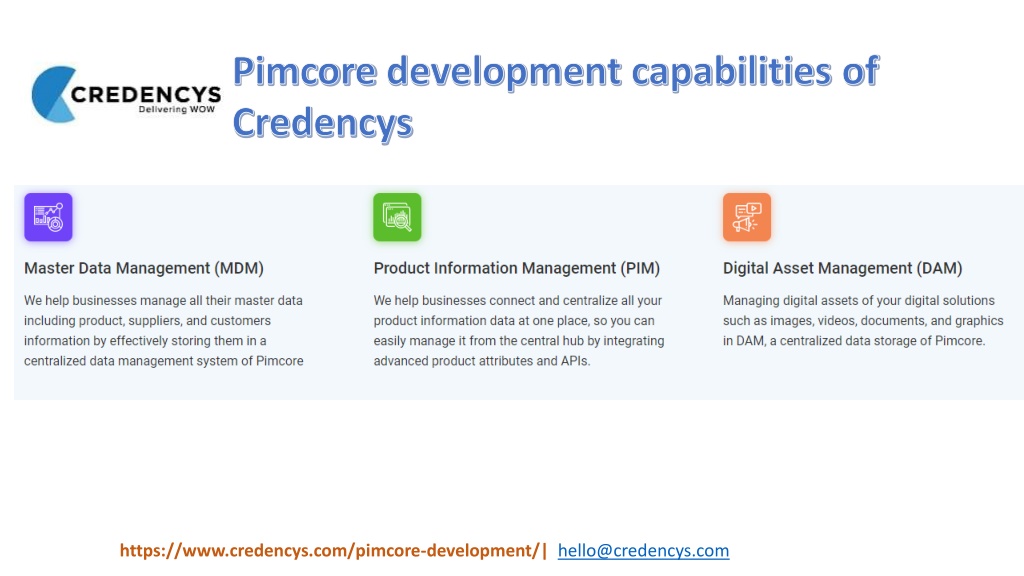 CREDENCYS
Delivering WOW

Pimcore development capabilities of Credencys

Master Data Management (MDM)

We help businesses manage all their master data including product, suppliers, and customers information by effectively storing them in a centralized data management system of Pimcore

Product Information Management (PIM)

We help businesses connect and centralize all your product information data at one place, so you can easily manage it from the central hub by integrating advanced product attributes and APIs.

Digital Asset Management (DAM)

Managing digital assets of your digital solutions such as images, videos, documents, and graphics in DAM, a centralized data storage of Pimcore.

https://www.credencys.com/pimcore-development/| hello@credencys.com